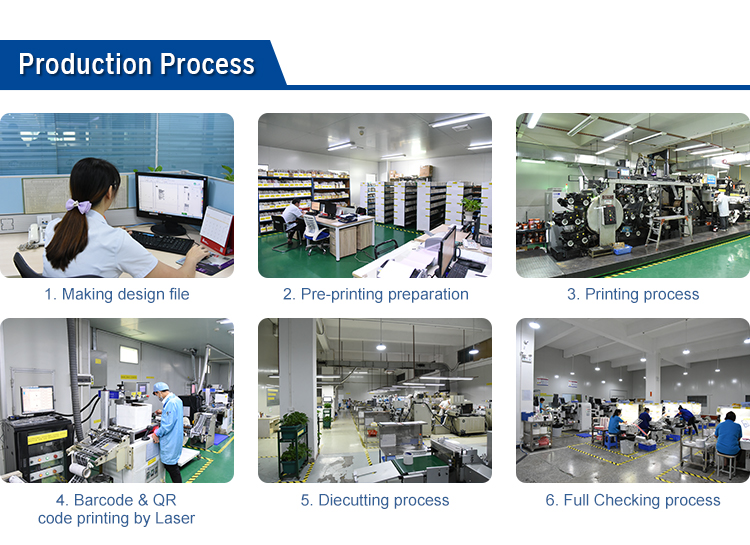 Production Process

1. Making design file

2. Pre-printing preparation

3. Printing process

4. Barcode & QR code printing by Laser

5. Diecutting process

6. Full Checking process